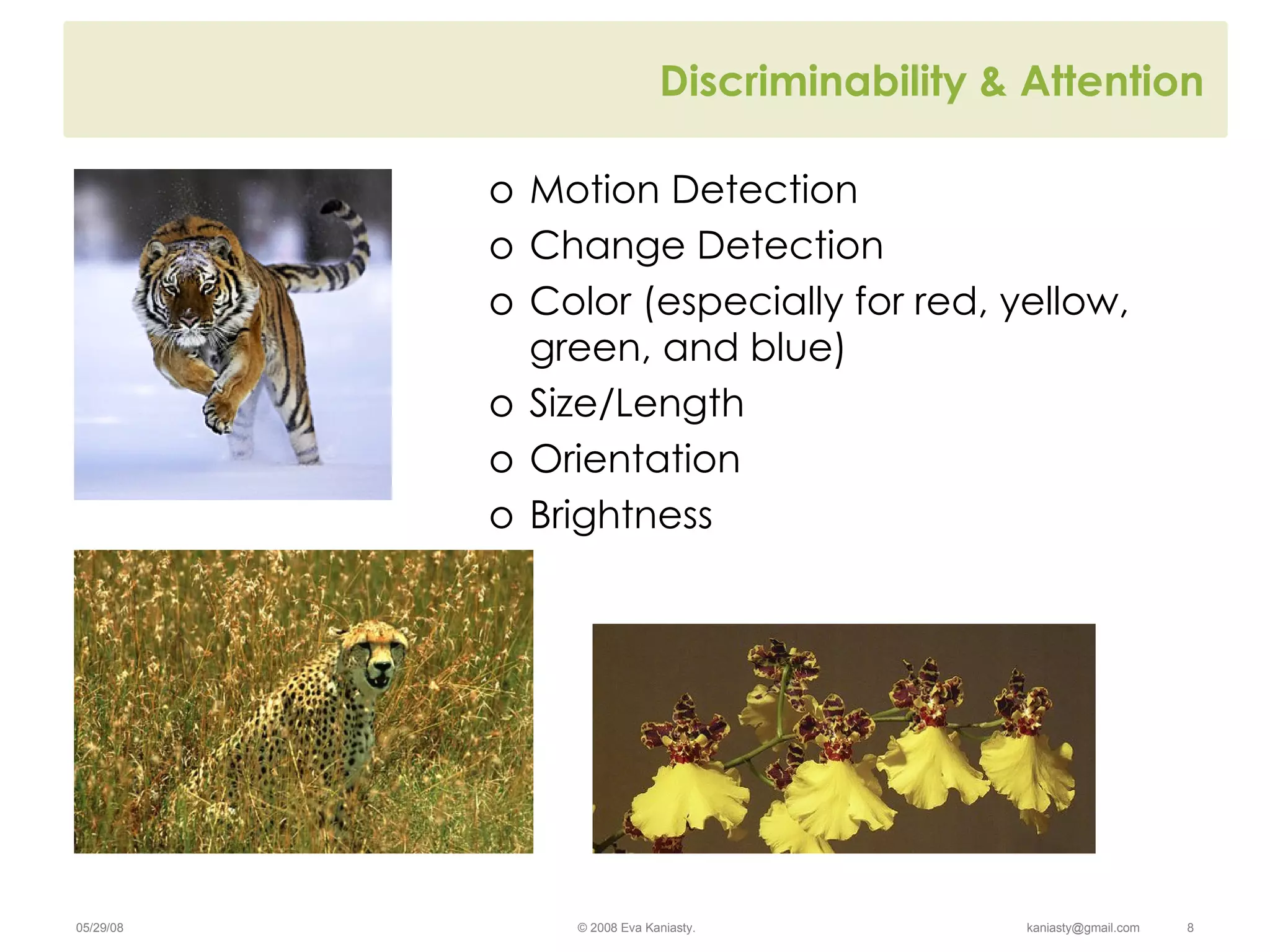 Discriminability & Attention

o Motion Detection
o Change Detection
o Color (especially for red, yellow, green, and blue)
o Size/Length
o Orientation
o Brightness

05/29/08 © 2008 Eva Kaniasty. kaniasty@gmail.com 8